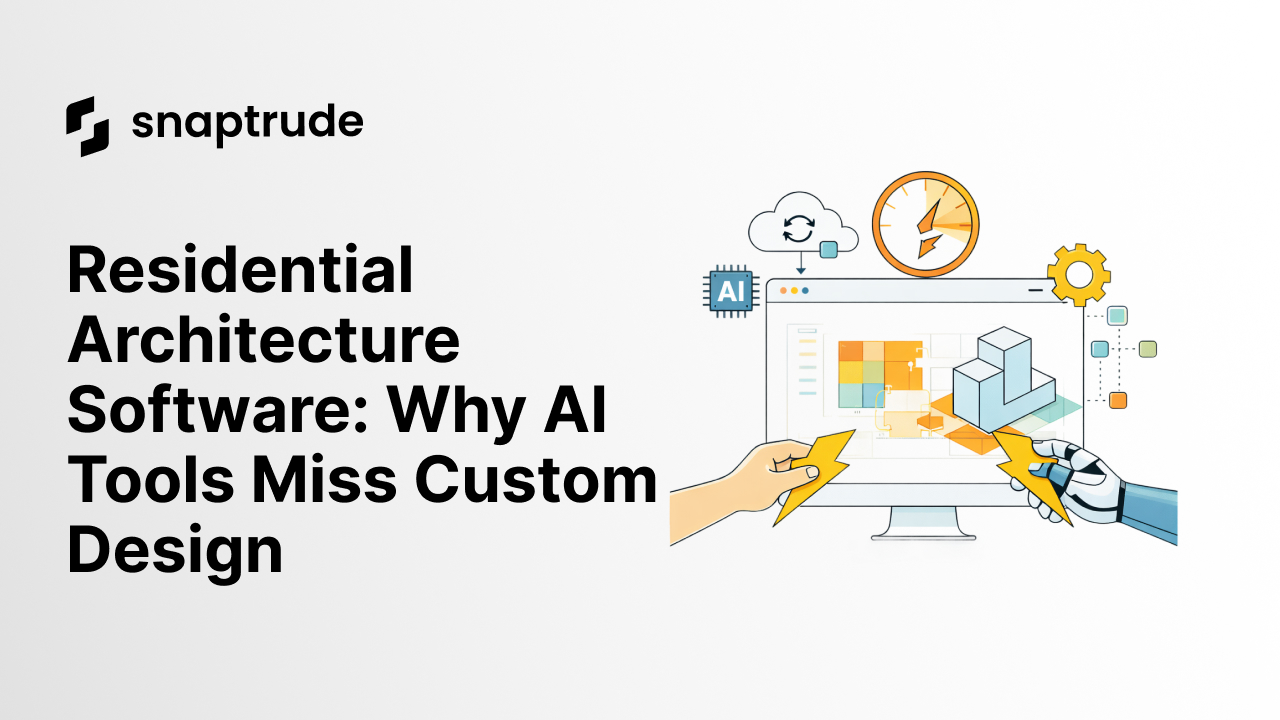 snaptrude

Residential Architecture Software: Why AI Tools Miss Custom Design

AI